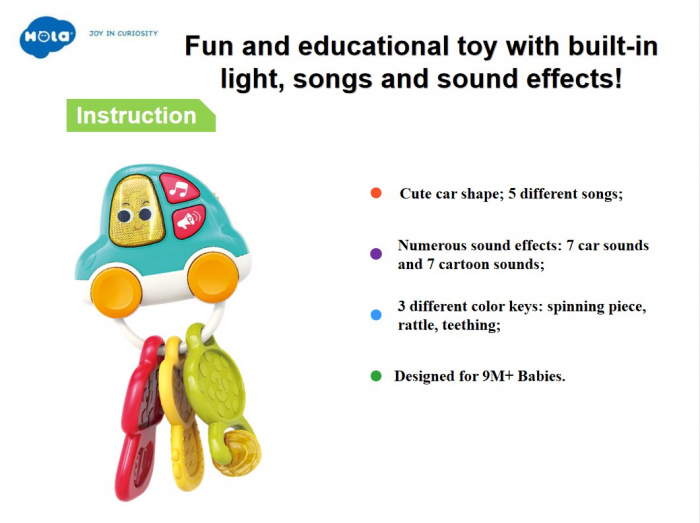 HOLA JOY IN CURIOSITY

Fun and educational toy with built-in light, songs and sound effects!

Instruction

Cute car shape; 5 different songs;

Numerous sound effects: 7 car sounds and 7 cartoon sounds;

3 different color keys: spinning piece, rattle, teething;

Designed for 9M+ Babies.